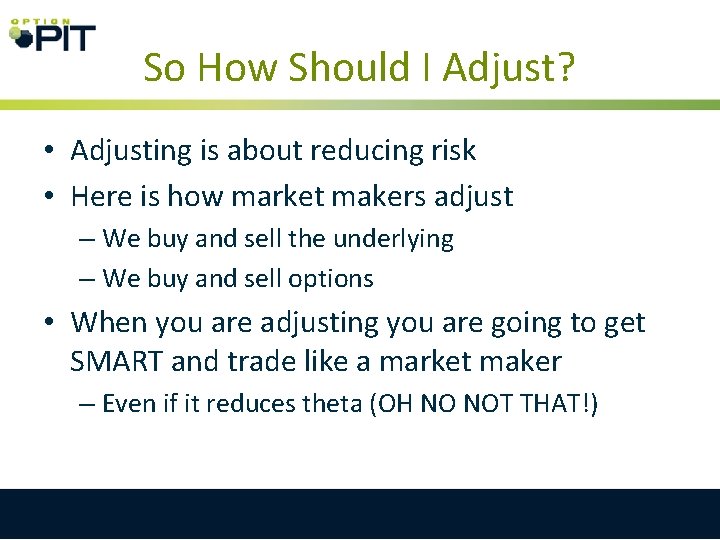 OPTION PIT

So How Should I Adjust?

• Adjusting is about reducing risk
• Here is how market makers adjust
– We buy and sell the underlying
– We buy and sell options
• When you are adjusting you are going to get SMART and trade like a market maker
– Even if it reduces theta (OH NO NOT THAT!)